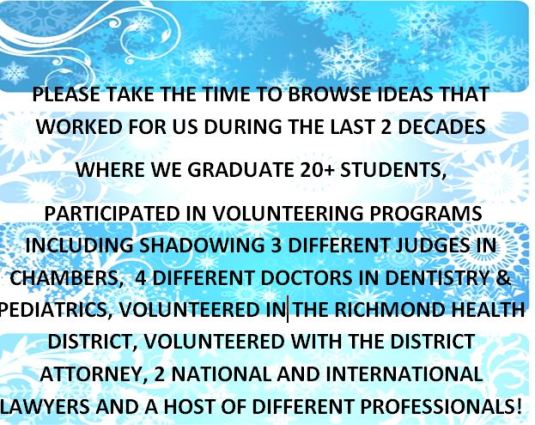 PLEASE TAKE THE TIME TO BROWSE IDEAS THAT WORKED FOR US DURING THE LAST 2 DECADES

WHERE WE GRADUATE 20+ STUDENTS,

PARTICIPATED IN VOLUNTEERING PROGRAMS INCLUDING SHADOWING 3 DIFFERENT JUDGES IN CHAMBERS, 4 DIFFERENT DOCTORS IN DENTISTRY & PEDIATRICS, VOLUNTEERED IN THE RICHMOND HEALTH DISTRICT, VOLUNTEERED WITH THE DISTRICT ATTORNEY, 2 NATIONAL AND INTERNATIONAL LAWYERS AND A HOST OF DIFFERENT PROFESSIONALS!